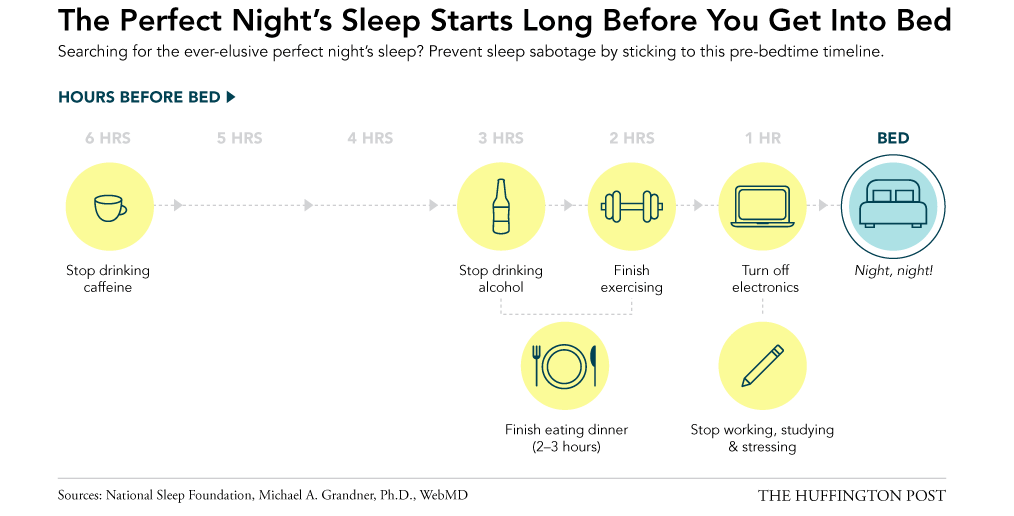 The Perfect Night's Sleep Starts Long Before You Get Into Bed

Searching for the ever-elusive perfect night's sleep? Prevent sleep sabotage by sticking to this pre-bedtime timeline.

HOURS BEFORE BED ▶

6 HRS

5 HRS

4 HRS

3 HRS

2 HRS

1 HR

BED

Stop drinking caffeine

Stop drinking alcohol

Finish exercising

Turn off electronics

Night, night!

Finish eating dinner (2–3 hours)

Stop working, studying & stressing

Sources: National Sleep Foundation, Michael A. Grandner, Ph.D., WebMD

THE HUFFINGTON POST